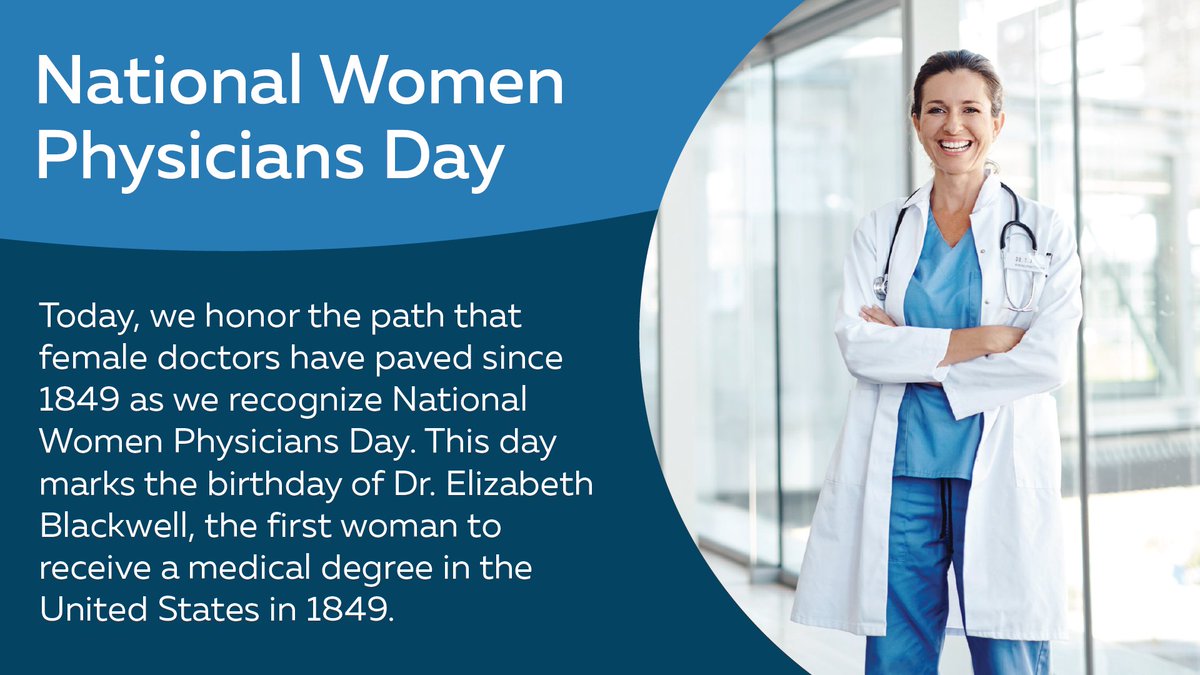 National Women Physicians Day

Today, we honor the path that female doctors have paved since 1849 as we recognize National Women Physicians Day. This day marks the birthday of Dr. Elizabeth Blackwell, the first woman to receive a medical degree in the United States in 1849.